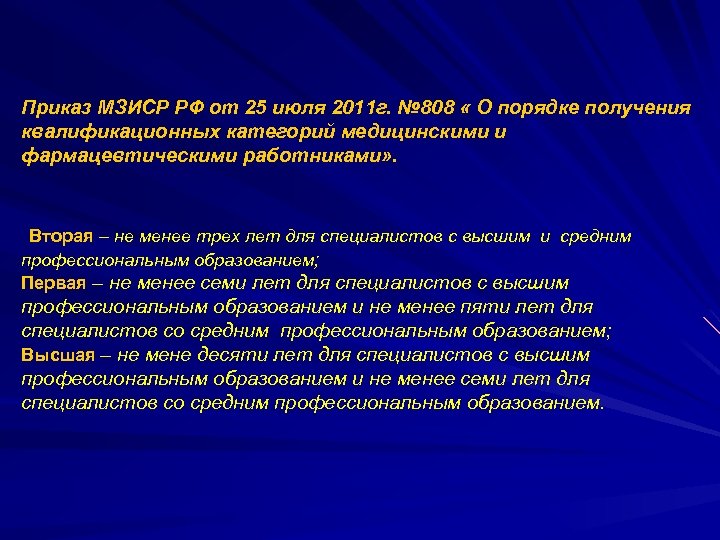 Приказ МЗИСР РФ от 25 июля 2011г. №808 « О порядке получения квалификационных категорий медицинскими и фармацевтическими работниками».

Вторая – не менее трех лет для специалистов с высшим и средним профессиональным образованием;
Первая – не менее семи лет для специалистов с высшим профессиональным образованием и не менее пяти лет для специалистов со средним профессиональным образованием;
Высшая – не мене десяти лет для специалистов с высшим профессиональным образованием и не менее семи лет для специалистов со средним профессиональным образованием.